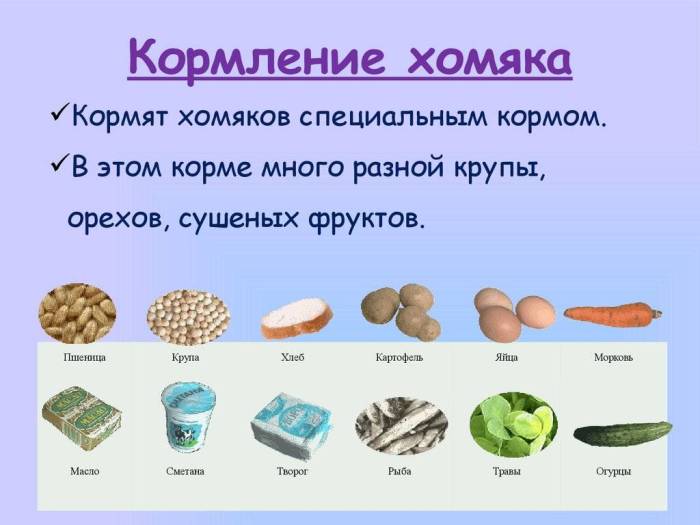 Кормление хомяка

✓Кормят хомяков специальным кормом.

✓В этом корме много разной крупы, орехов, сушеных фруктов.

Пшеница
Крупа
Хлеб
Картофель
Яйца
Морковь

Масло
Сметана
Творог
Рыба
Травы
Огурцы